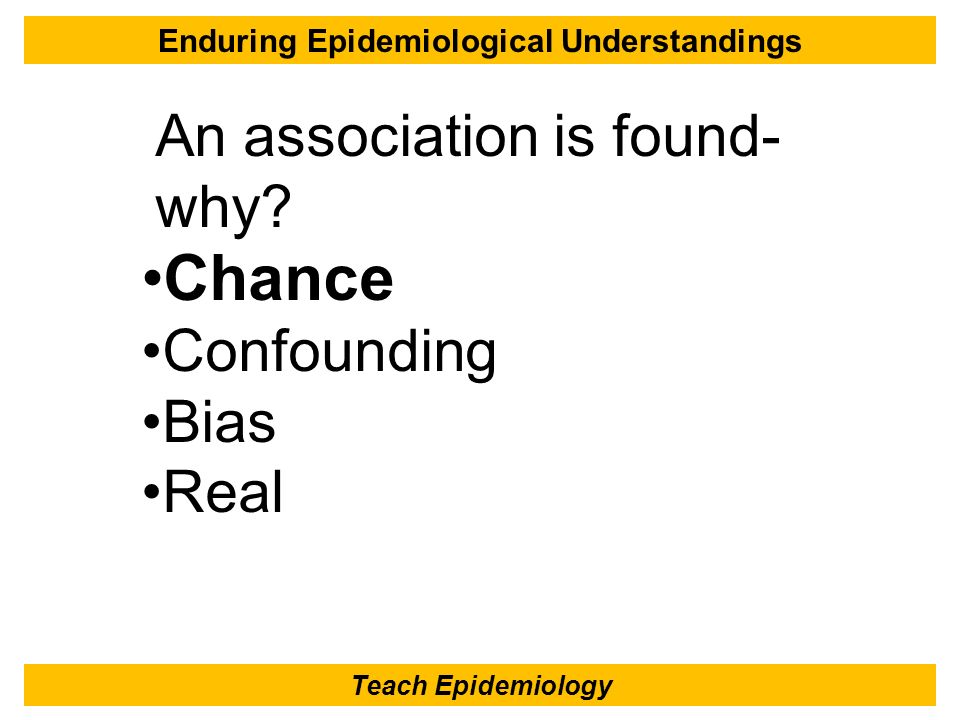 Enduring Epidemiological Understandings

An association is found-why?

•Chance
•Confounding
•Bias
•Real

Teach Epidemiology